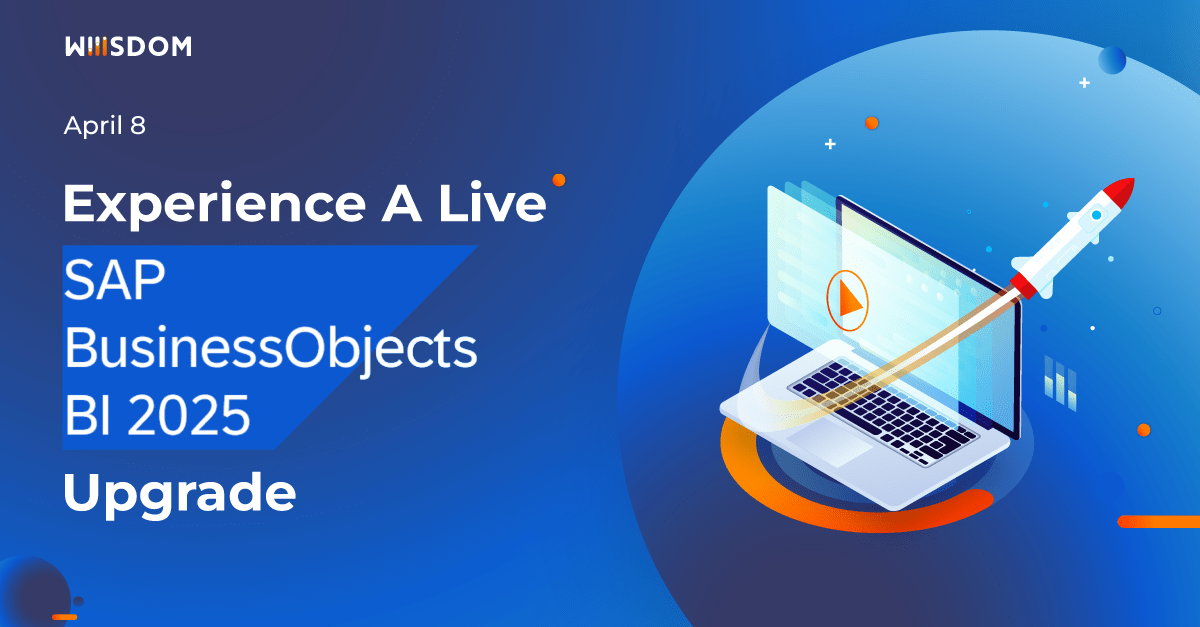 WIIISDOM

April 8

Experience A Live
SAP BusinessObjects BI 2025
Upgrade